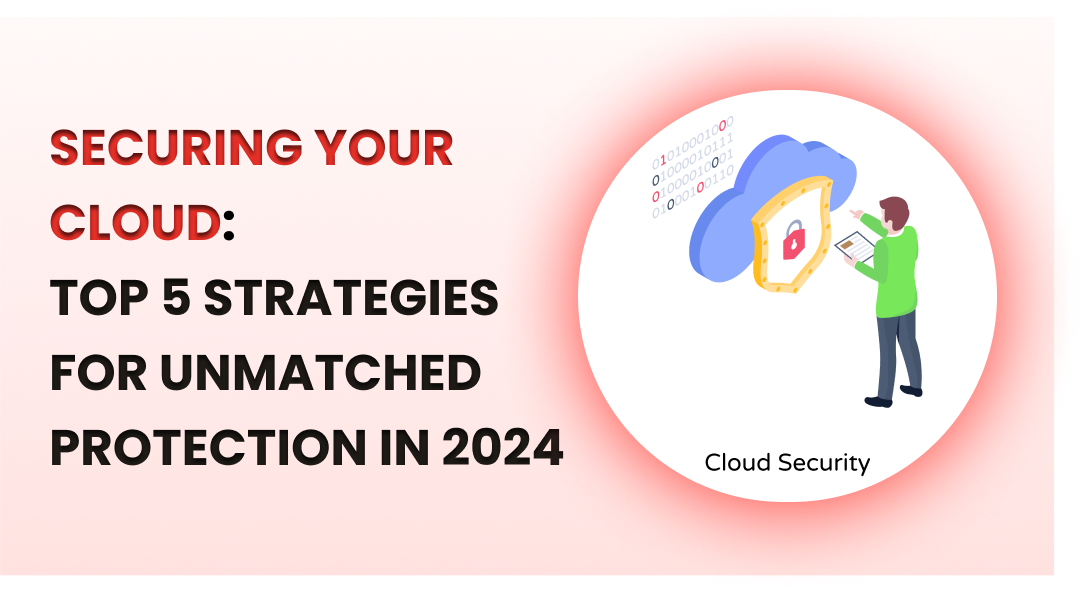 SECURING YOUR CLOUD:
TOP 5 STRATEGIES FOR UNMATCHED PROTECTION IN 2024

0101000100
0100001011
0100001001
0100010011

Cloud Security